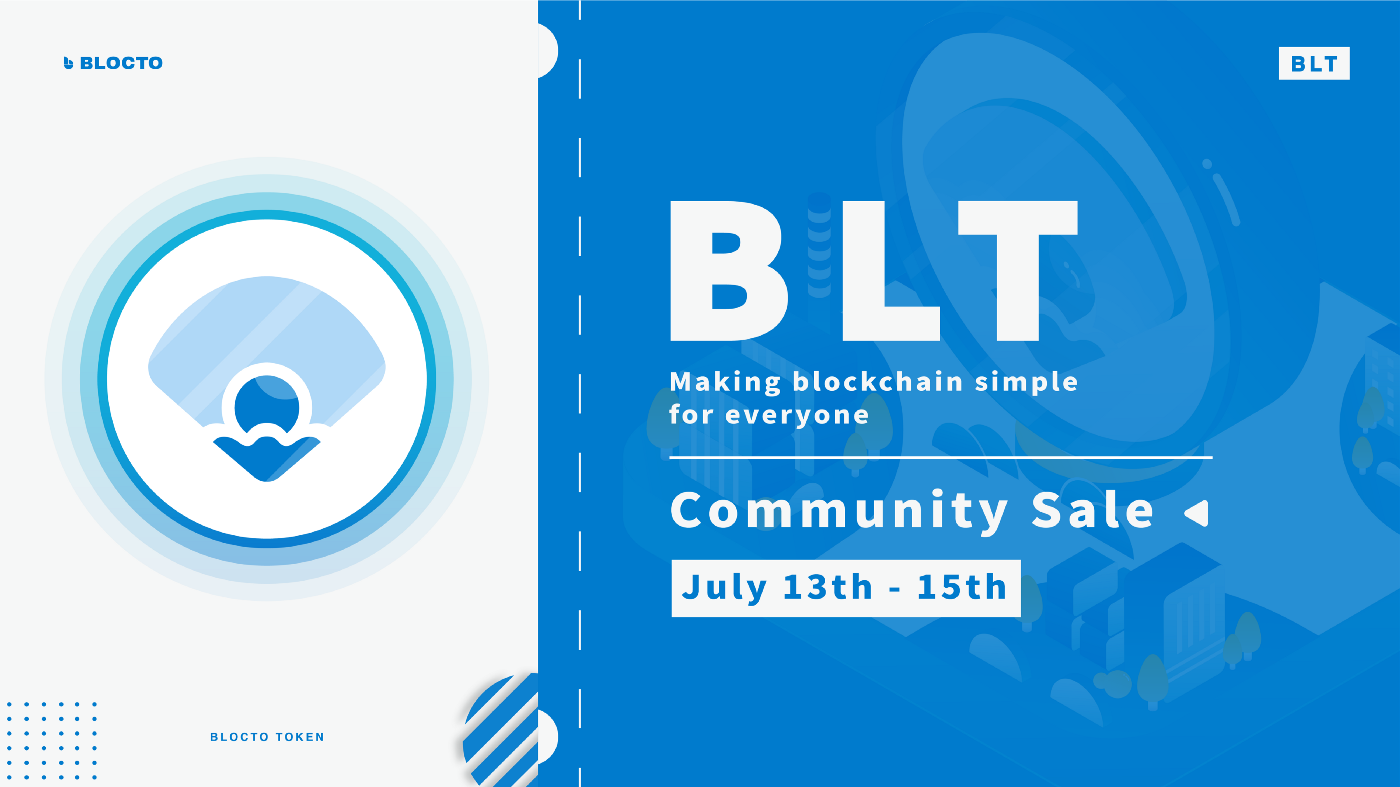 BLOCTO

BLOCTO TOKEN

BLT

BLT

Making blockchain simple for everyone

Community Sale

July 13th - 15th